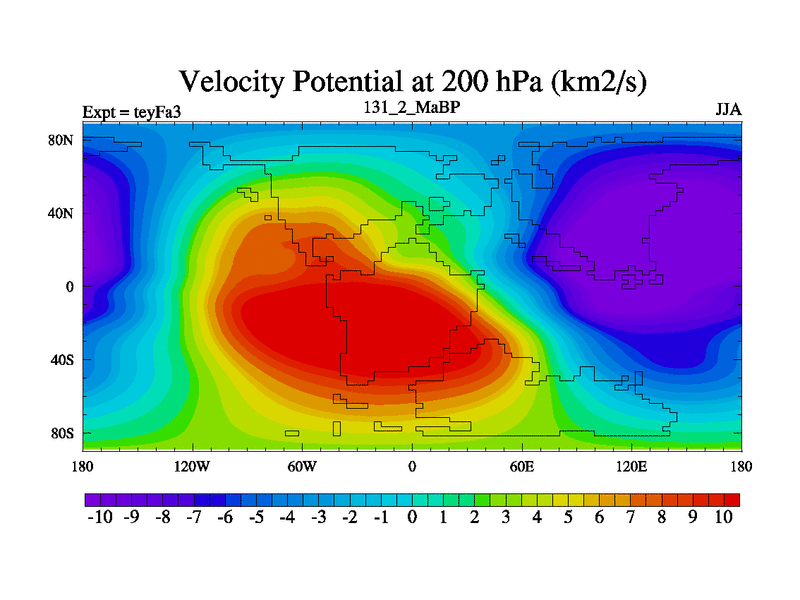 Velocity Potential at 200 hPa (km2/s)

Expt = teyFa3
131_2_MaBP
JJA

80N
40N
0
40S
80S

180
120W
60W
0
60E
120E
180

-10 -9 -8 -7 -6 -5 -4 -3 -2 -1 0 1 2 3 4 5 6 7 8 9 10